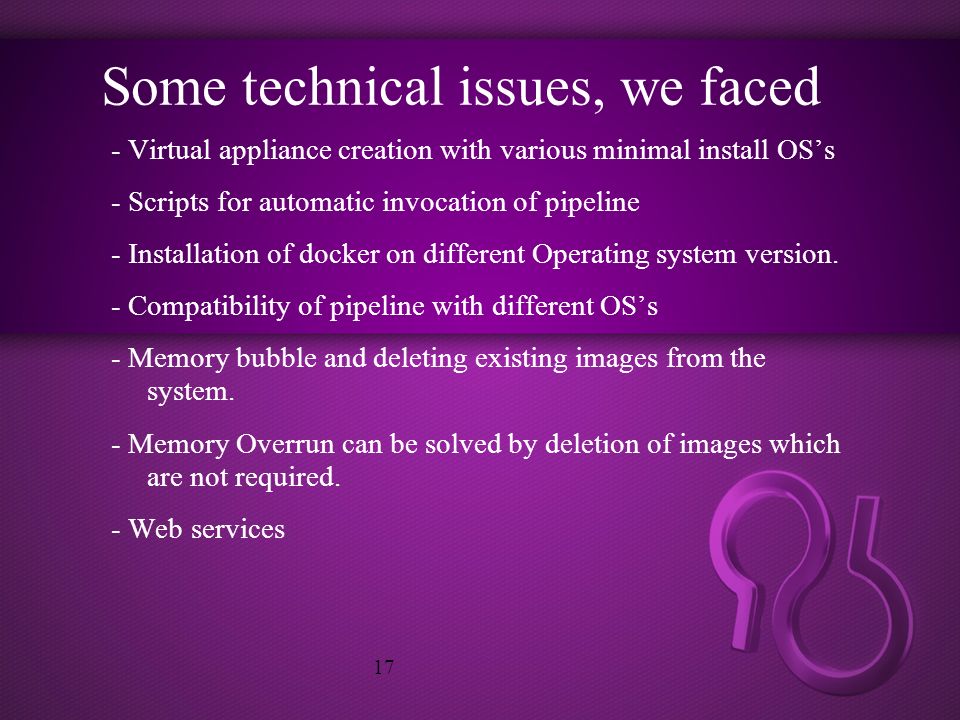 Some technical issues, we faced

- Virtual appliance creation with various minimal install OS’s

- Scripts for automatic invocation of pipeline

- Installation of docker on different Operating system version.

- Compatibility of pipeline with different OS’s

- Memory bubble and deleting existing images from the system.

- Memory Overrun can be solved by deletion of images which are not required.

- Web services

17